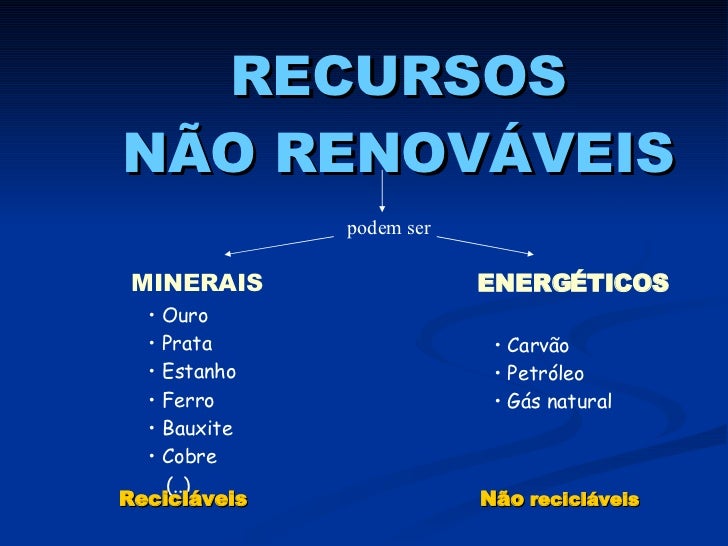 RECURSOS
NÃO RENOVÁVEIS

podem ser

MINERAIS

• Ouro
• Prata
• Estanho
• Ferro
• Bauxite
• Cobre
(...)

Recicláveis

ENERGÉTICOS

• Carvão
• Petróleo
• Gás natural

Não recicláveis